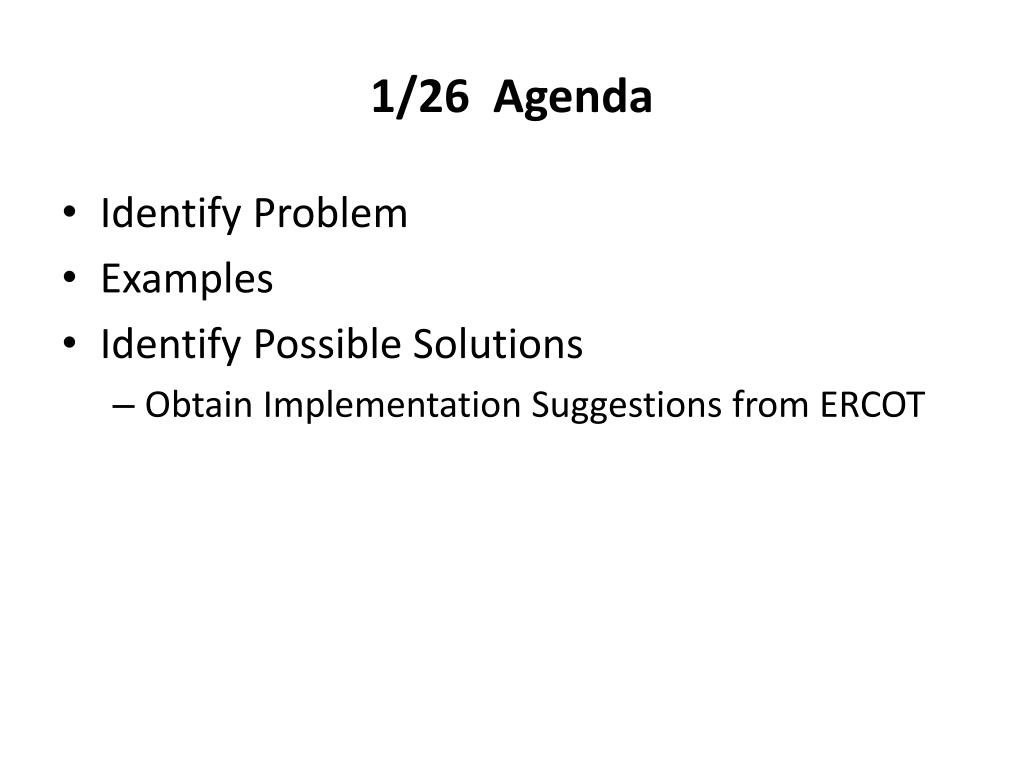 1/26 Agenda

• Identify Problem
• Examples
• Identify Possible Solutions
  – Obtain Implementation Suggestions from ERCOT